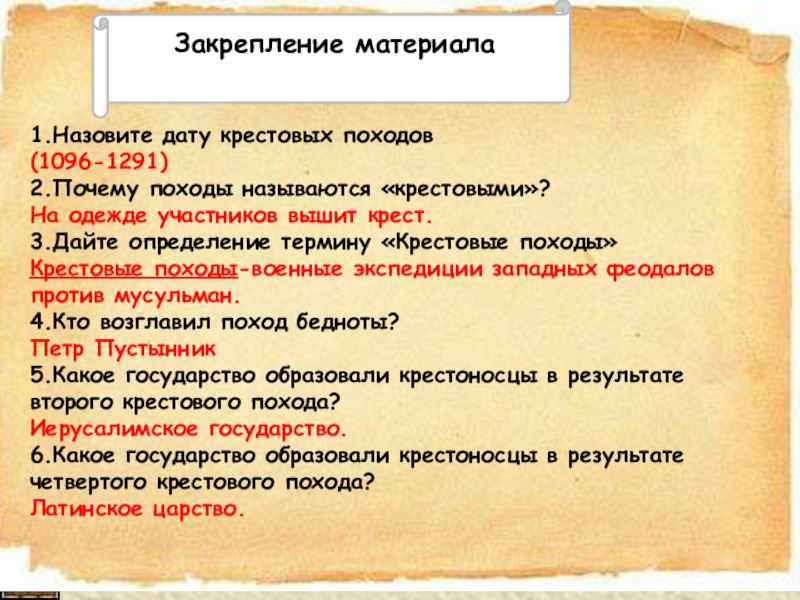 Закрепление материала

1.Назовите дату крестовых походов
(1096-1291)
2.Почему походы называются «крестовыми»?
На одежде участников вышит крест.
3.Дайте определение термину «Крестовые походы»
Крестовые походы-военные экспедиции западных феодалов против мусульман.
4.Кто возглавил поход бедноты?
Петр Пустынник
5.Какое государство образовали крестоносцы в результате второго крестового похода?
Иерусалимское государство.
6.Какое государство образовали крестоносцы в результате четвертого крестового похода?
Латинское царство.